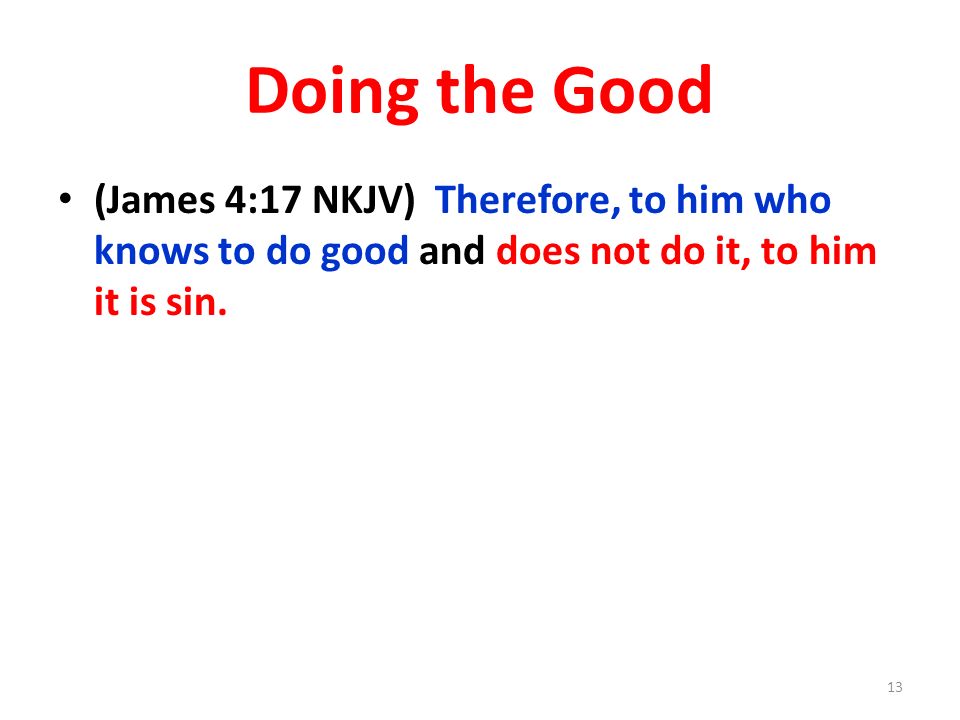 Doing the Good

• (James 4:17 NKJV) Therefore, to him who knows to do good and does not do it, to him it is sin.

13